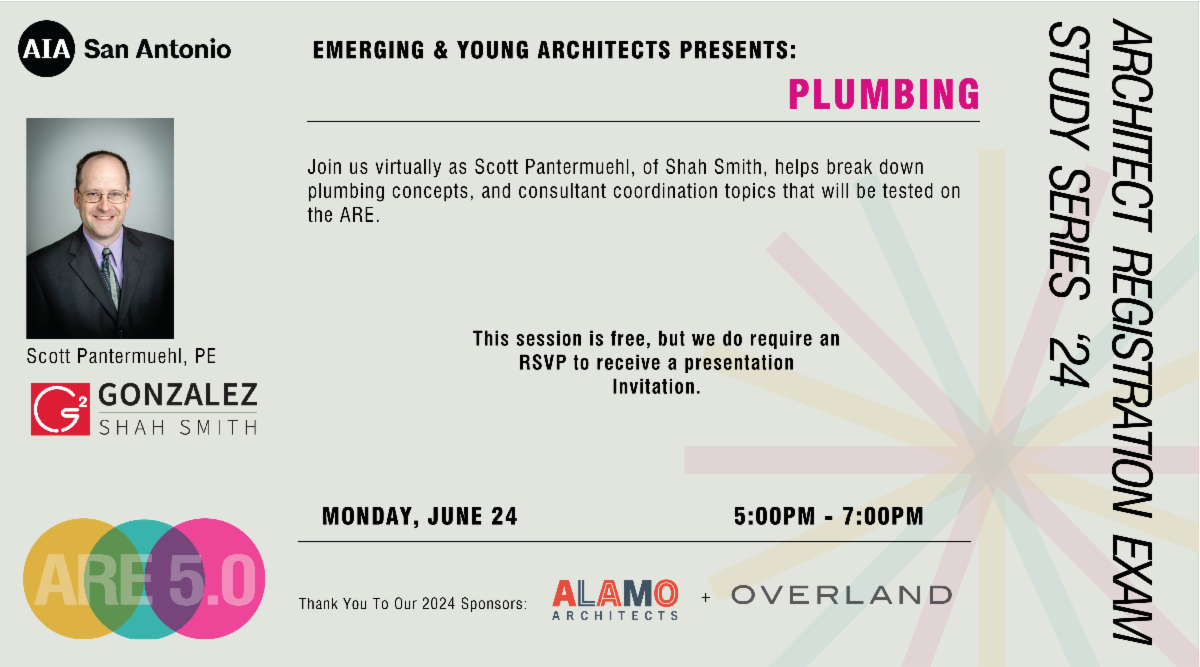 AIA San Antonio

EMERGING & YOUNG ARCHITECTS PRESENTS:

PLUMBING

Join us virtually as Scott Pantermuehl, of Shah Smith, helps break down plumbing concepts, and consultant coordination topics that will be tested on the ARE.

This session is free, but we do require an RSVP to receive a presentation Invitation.

Scott Pantermuehl, PE

G² GONZALEZ SHAH SMITH

MONDAY, JUNE 24

5:00PM - 7:00PM

ARE 5.0

Thank You To Our 2024 Sponsors: ALAMO ARCHITECTS + OVERLAND

ARCHITECT REGISTRATION EXAM STUDY SERIES '24